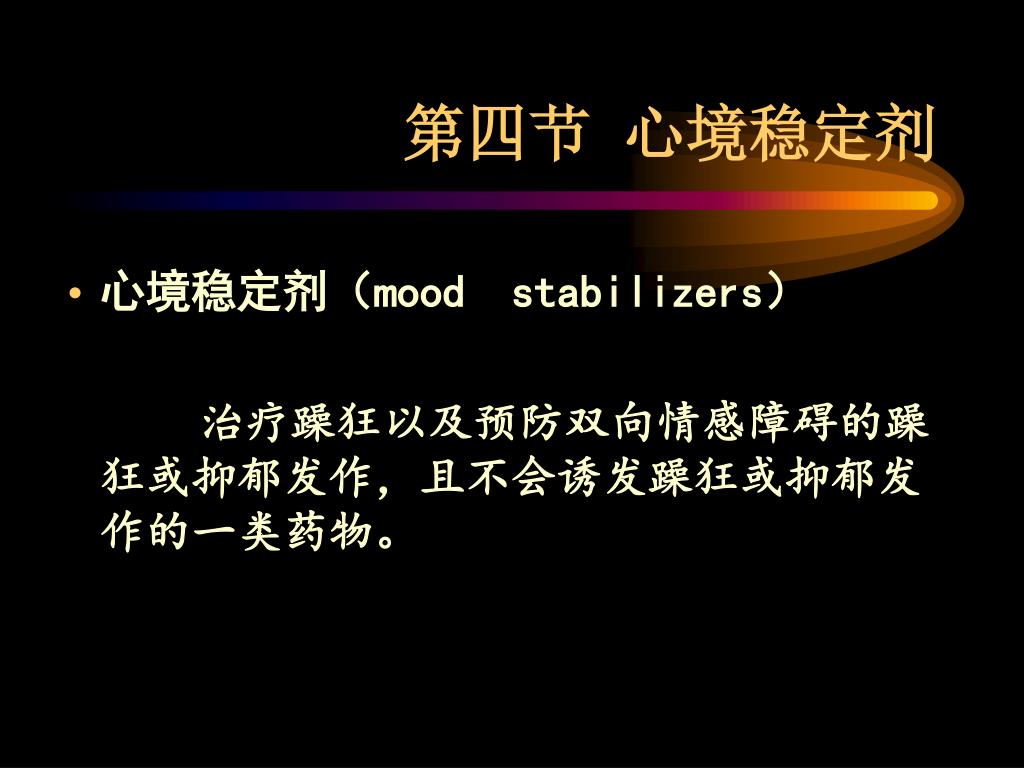 第四节 心境稳定剂

• 心境稳定剂（mood stabilizers）

治疗躁狂以及预防双向情感障碍的躁狂或抑郁发作，且不会诱发躁狂或抑郁发作的一类药物。